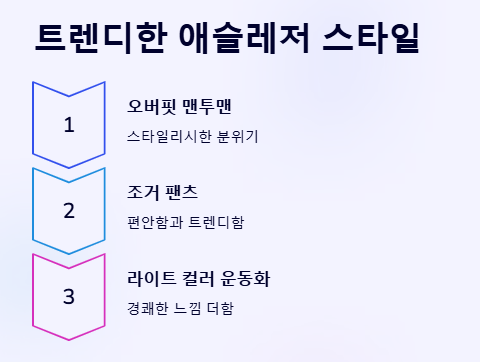 트렌디한 애슬레저 스타일

1

오버핏 맨투맨

스타일리시한 분위기

2

조거 팬츠

편안함과 트렌디함

3

라이트 컬러 운동화

경쾌한 느낌 더함